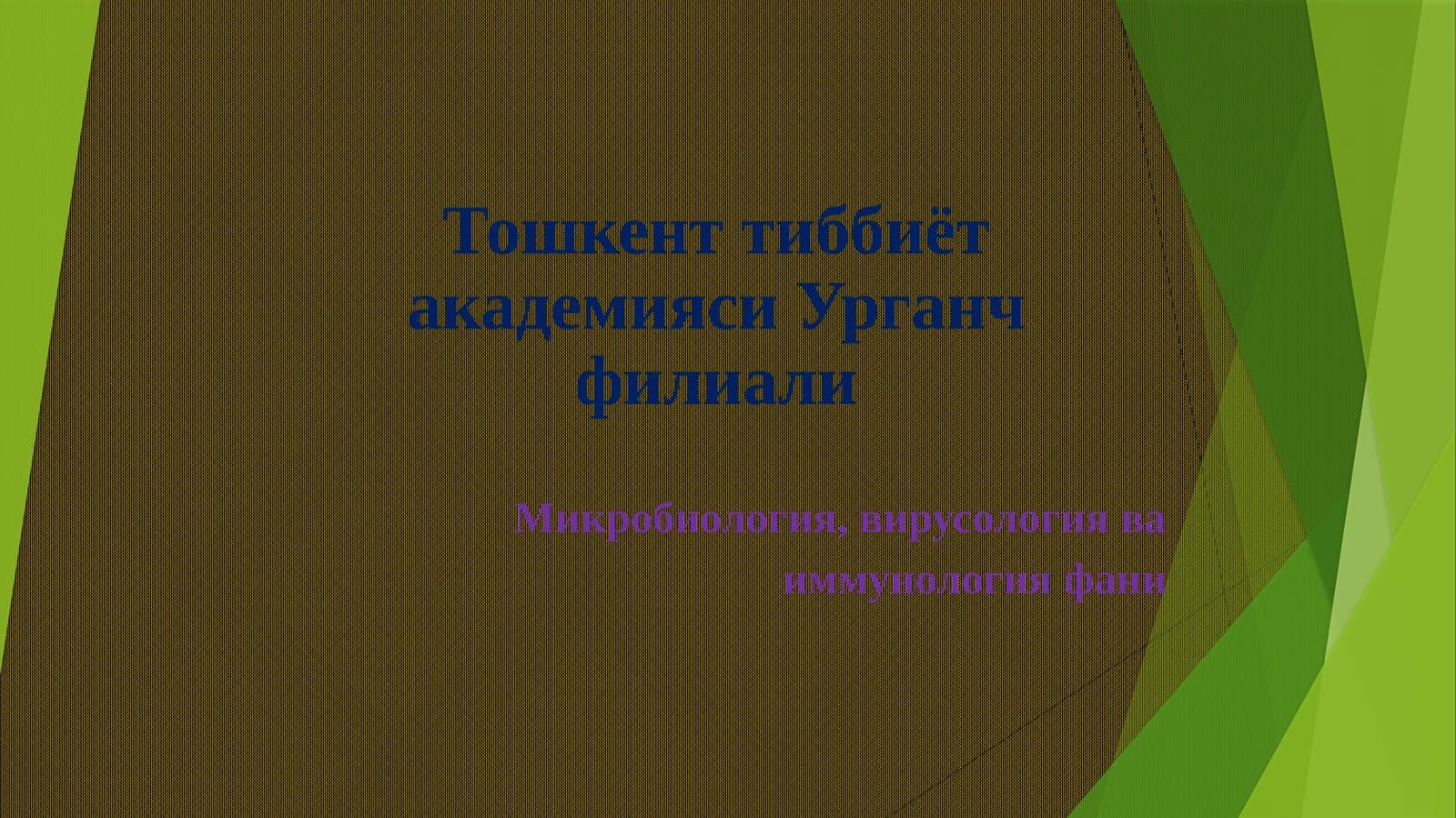 Тошкент тиббиёт академияси Урганч филиали

Микробиология, вирусология ва иммунология фани